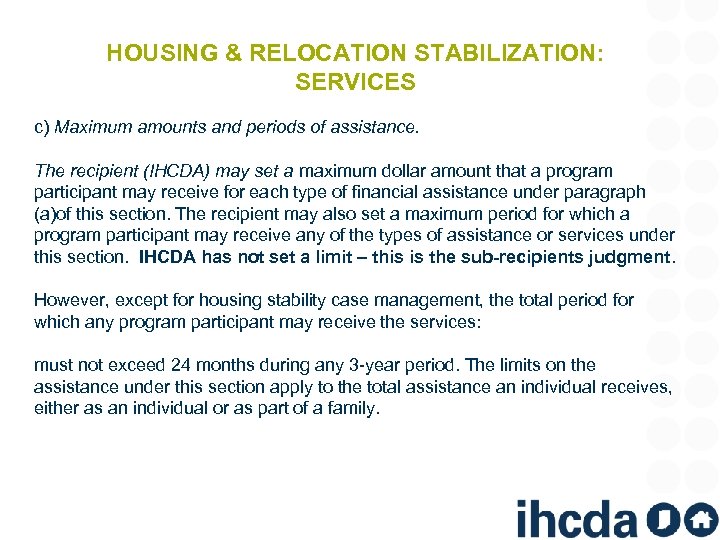 HOUSING & RELOCATION STABILIZATION: SERVICES

c) Maximum amounts and periods of assistance.

The recipient (IHCDA) may set a maximum dollar amount that a program participant may receive for each type of financial assistance under paragraph (a)of this section. The recipient may also set a maximum period for which a program participant may receive any of the types of assistance or services under this section. IHCDA has not set a limit – this is the sub-recipients judgment.

However, except for housing stability case management, the total period for which any program participant may receive the services:

must not exceed 24 months during any 3-year period. The limits on the assistance under this section apply to the total assistance an individual receives, either as an individual or as part of a family.

ihcda